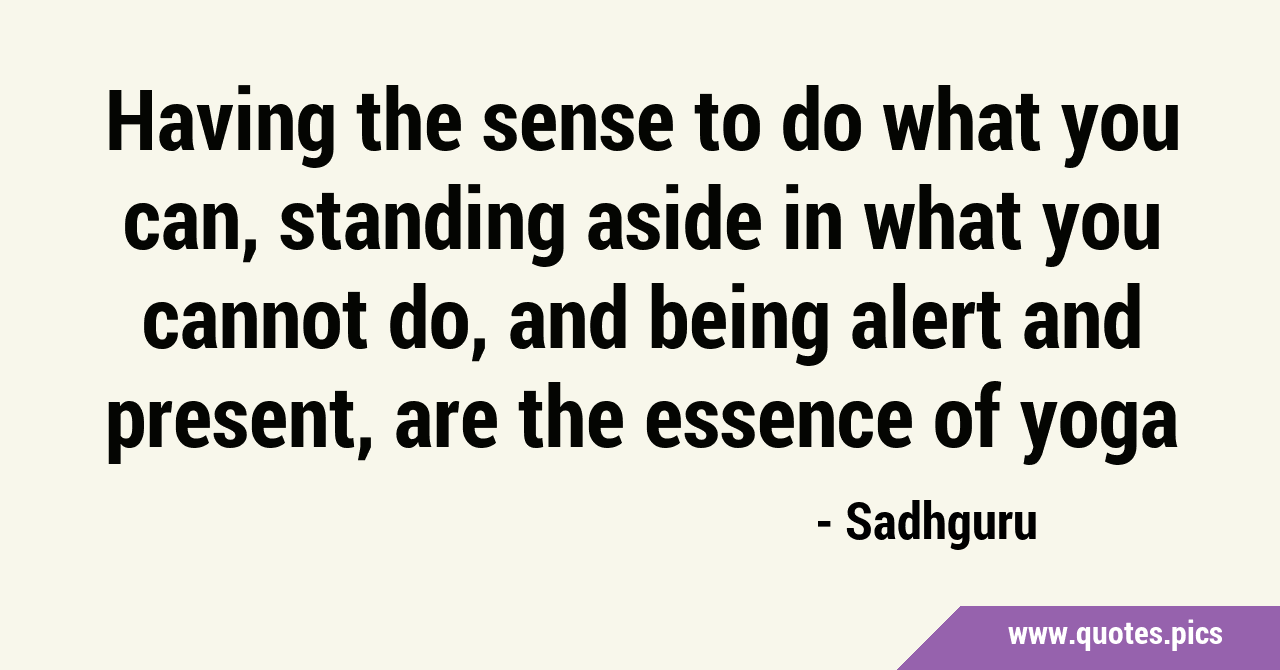 Having the sense to do what you can, standing aside in what you cannot do, and being alert and present, are the essence of yoga

- Sadhguru

www.quotes.pics